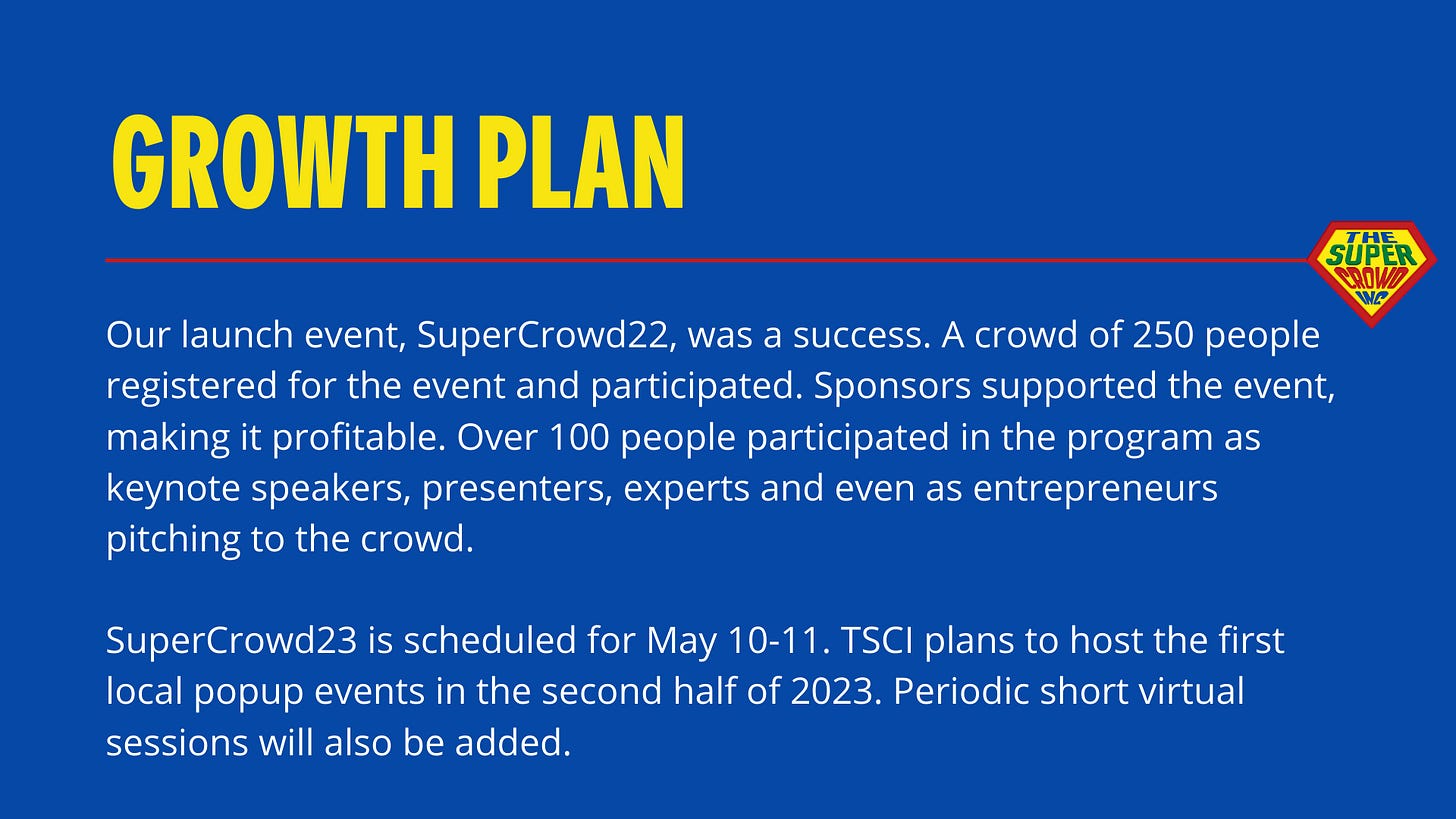 GROWTH PLAN

THE SUPER CROWD INC

Our launch event, SuperCrowd22, was a success. A crowd of 250 people registered for the event and participated. Sponsors supported the event, making it profitable. Over 100 people participated in the program as keynote speakers, presenters, experts and even as entrepreneurs pitching to the crowd.

SuperCrowd23 is scheduled for May 10-11. TSCI plans to host the first local popup events in the second half of 2023. Periodic short virtual sessions will also be added.